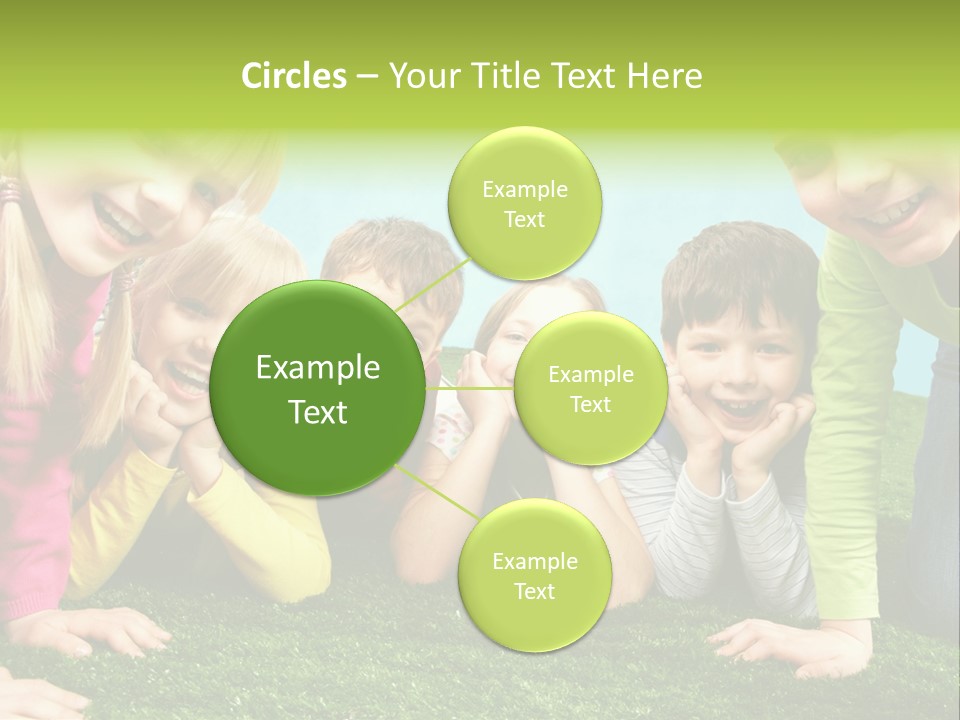 Circles – Your Title Text Here

Example Text

Example Text

Example Text

Example Text